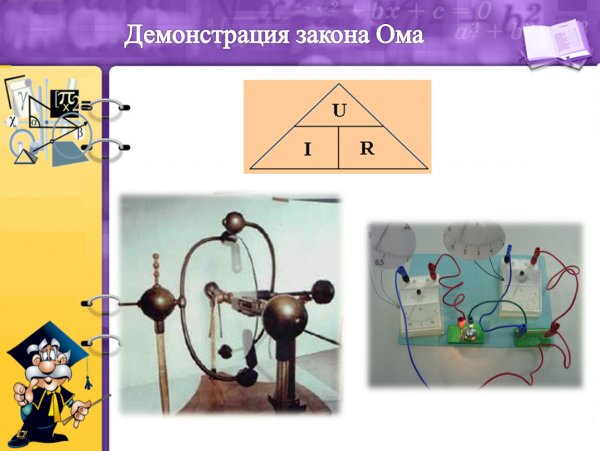 Демонстрация закона Ома

U

I

R